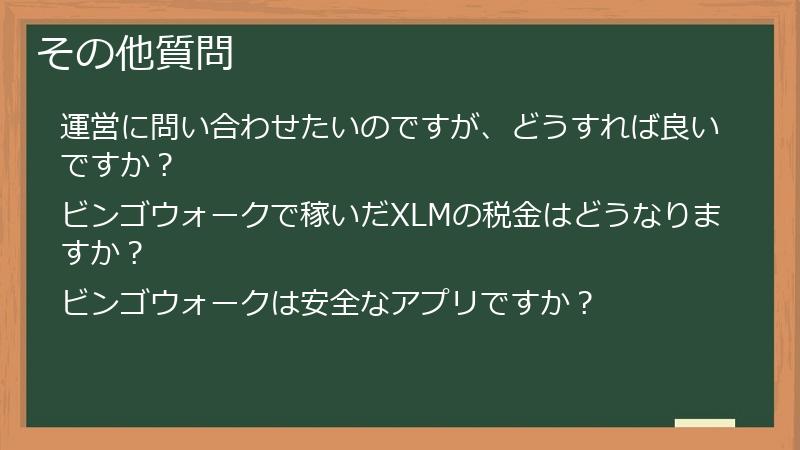 その他質問

運営に問い合わせたいのですが、どうすれば良いですか？

ビンゴウォークで稼いだXLMの税金はどうなりますか？

ビンゴウォークは安全なアプリですか？